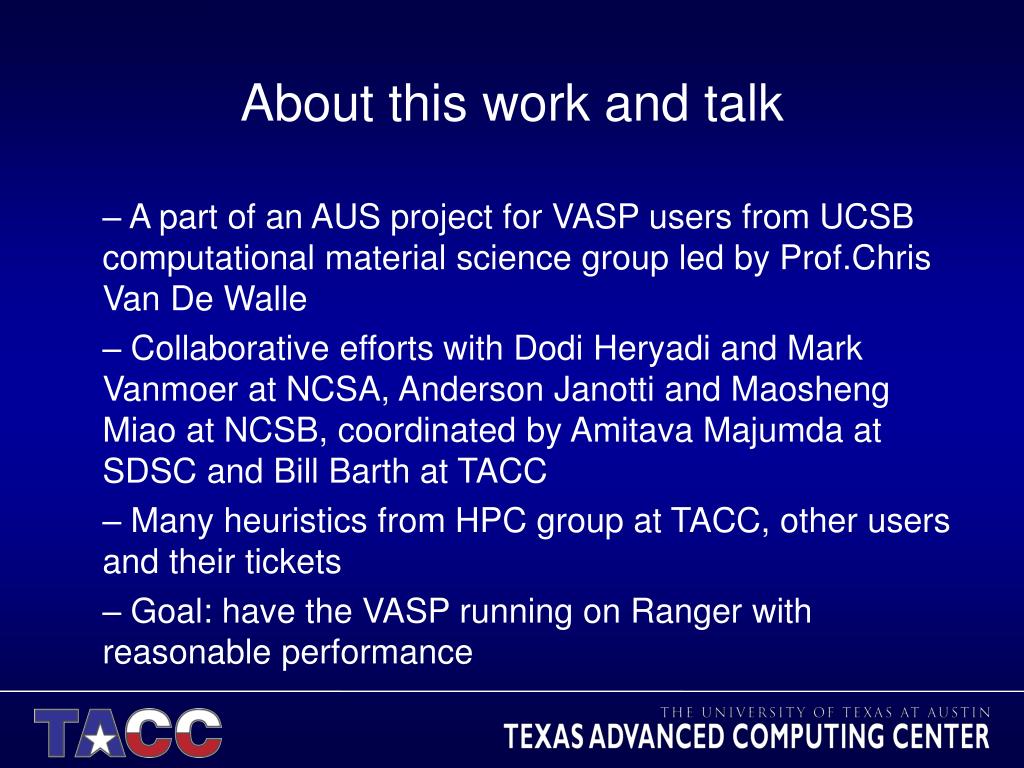 About this work and talk

– A part of an AUS project for VASP users from UCSB computational material science group led by Prof.Chris Van De Walle

– Collaborative efforts with Dodi Heryadi and Mark Vanmoer at NCSA, Anderson Janotti and Maosheng Miao at NCSB, coordinated by Amitava Majumda at SDSC and Bill Barth at TACC

– Many heuristics from HPC group at TACC, other users and their tickets

– Goal: have the VASP running on Ranger with reasonable performance

TACC

THE UNIVERSITY OF TEXAS AT AUSTIN
TEXAS ADVANCED COMPUTING CENTER